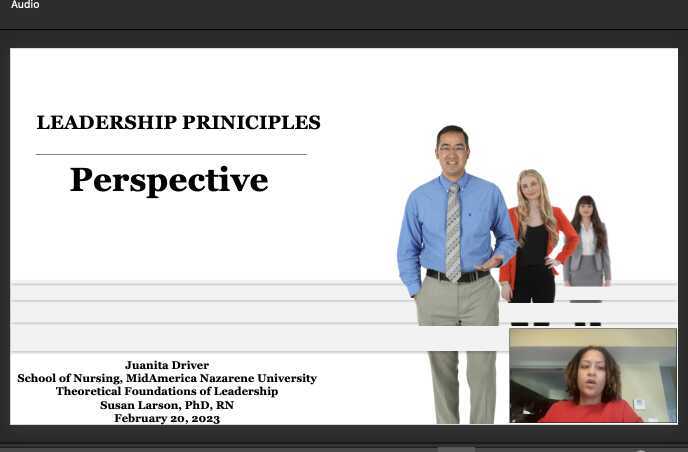 Audio

LEADERSHIP PRINICIPLES

Perspective

Juanita Driver
School of Nursing, MidAmerica Nazarene University
Theoretical Foundations of Leadership
Susan Larson, PhD, RN
February 20, 2023